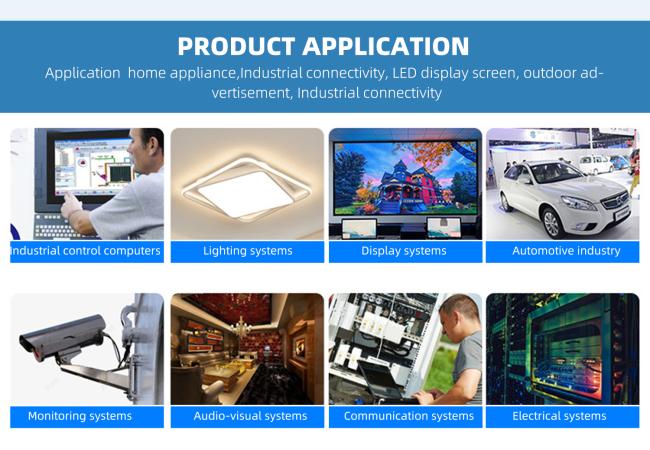 PRODUCT APPLICATION

Application  home appliance,Industrial connectivity, LED display screen, outdoor advertisement, Industrial connectivity

Industrial control computers

Lighting systems

Display systems

Automotive industry

Monitoring systems

Audio-visual systems

Communication systems

Electrical systems